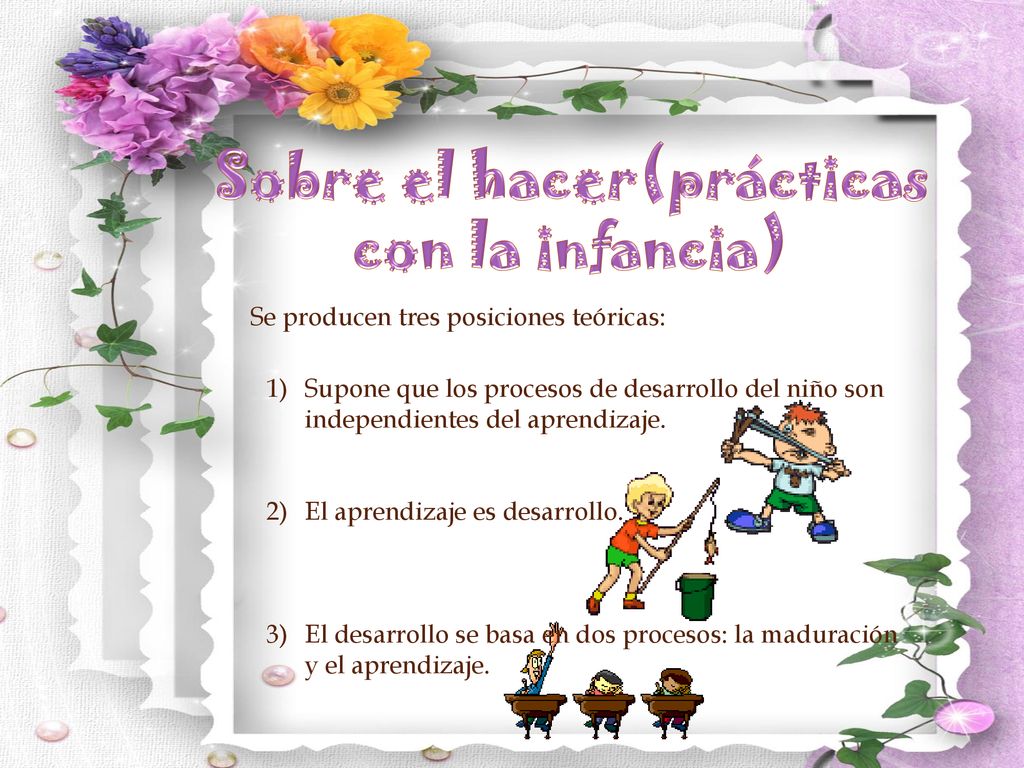 Sobre el hacer(prácticas con la infancia)

Se producen tres posiciones teóricas:

1) Supone que los procesos de desarrollo del niño son independientes del aprendizaje.

2) El aprendizaje es desarrollo.

3) El desarrollo se basa en dos procesos: la maduración y el aprendizaje.